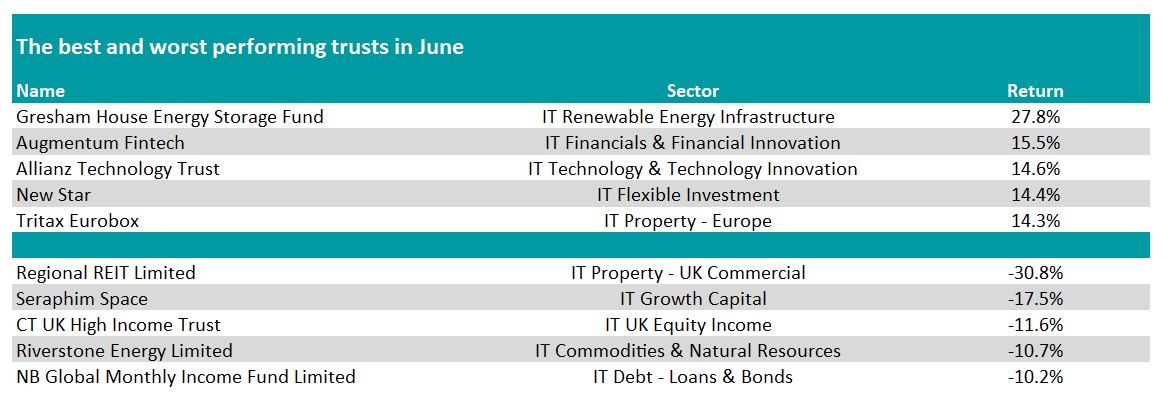 The best and worst performing trusts in June

| Name | Sector | Return |
|---|---|---|
| Gresham House Energy Storage Fund | IT Renewable Energy Infrastructure | 27.8% |
| Augmentum Fintech | IT Financials & Financial Innovation | 15.5% |
| Allianz Technology Trust | IT Technology & Technology Innovation | 14.6% |
| New Star | IT Flexible Investment | 14.4% |
| Tritax Eurobox | IT Property - Europe | 14.3% |
| | | |
| Regional REIT Limited | IT Property - UK Commercial | -30.8% |
| Seraphim Space | IT Growth Capital | -17.5% |
| CT UK High Income Trust | IT UK Equity Income | -11.6% |
| Riverstone Energy Limited | IT Commodities & Natural Resources | -10.7% |
| NB Global Monthly Income Fund Limited | IT Debt - Loans & Bonds | -10.2% |